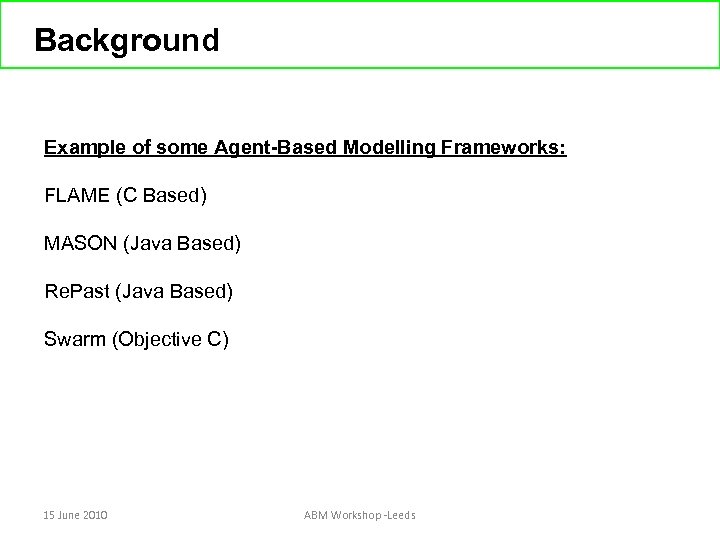 Background

Example of some Agent-Based Modelling Frameworks:

FLAME (C Based)

MASON (Java Based)

RePast (Java Based)

Swarm (Objective C)

15 June 2010

ABM Workshop -Leeds